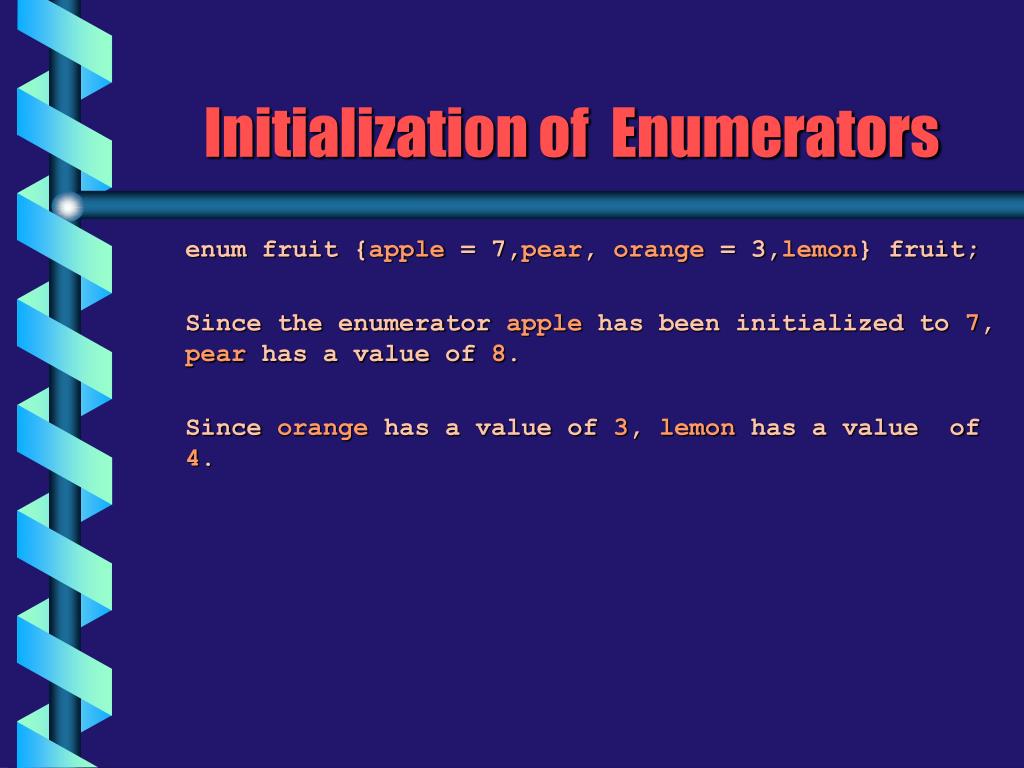 Initialization of Enumerators

enum fruit {apple = 7,pear, orange = 3,lemon} fruit;

Since the enumerator apple has been initialized to 7, pear has a value of 8.

Since orange has a value of 3, lemon has a value of 4.